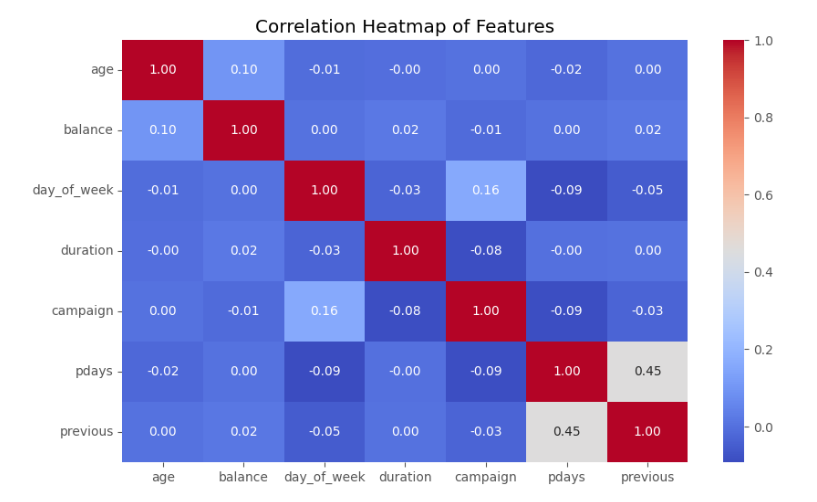 Correlation Heatmap of Features

| | age | balance | day_of_week | duration | campaign | pdays | previous |
|---|---|---|---|---|---|---|---|
| age | 1.00 | 0.10 | -0.01 | -0.00 | 0.00 | -0.02 | 0.00 |
| balance | 0.10 | 1.00 | 0.00 | 0.02 | -0.01 | 0.00 | 0.02 |
| day_of_week | -0.01 | 0.00 | 1.00 | -0.03 | 0.16 | -0.09 | -0.05 |
| duration | -0.00 | 0.02 | -0.03 | 1.00 | -0.08 | -0.00 | 0.00 |
| campaign | 0.00 | -0.01 | 0.16 | -0.08 | 1.00 | -0.09 | -0.03 |
| pdays | -0.02 | 0.00 | -0.09 | -0.00 | -0.09 | 1.00 | 0.45 |
| previous | 0.00 | 0.02 | -0.05 | 0.00 | -0.03 | 0.45 | 1.00 |

1.0
0.8
0.6
0.4
0.2
0.0